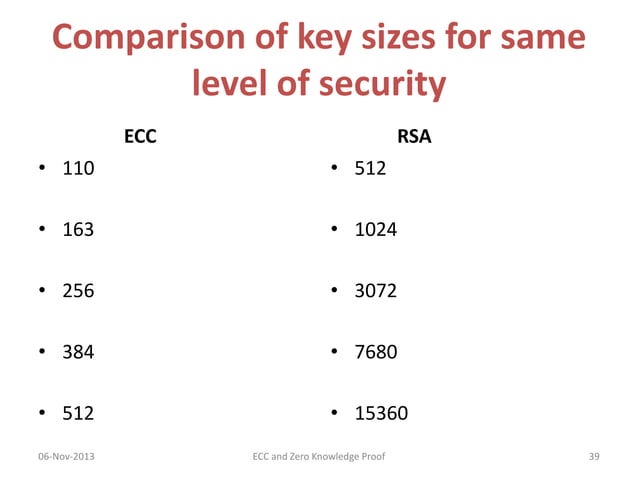 Comparison of key sizes for same level of security

ECC

• 110

• 163

• 256

• 384

• 512

RSA

• 512

• 1024

• 3072

• 7680

• 15360

06-Nov-2013

ECC and Zero Knowledge Proof

39